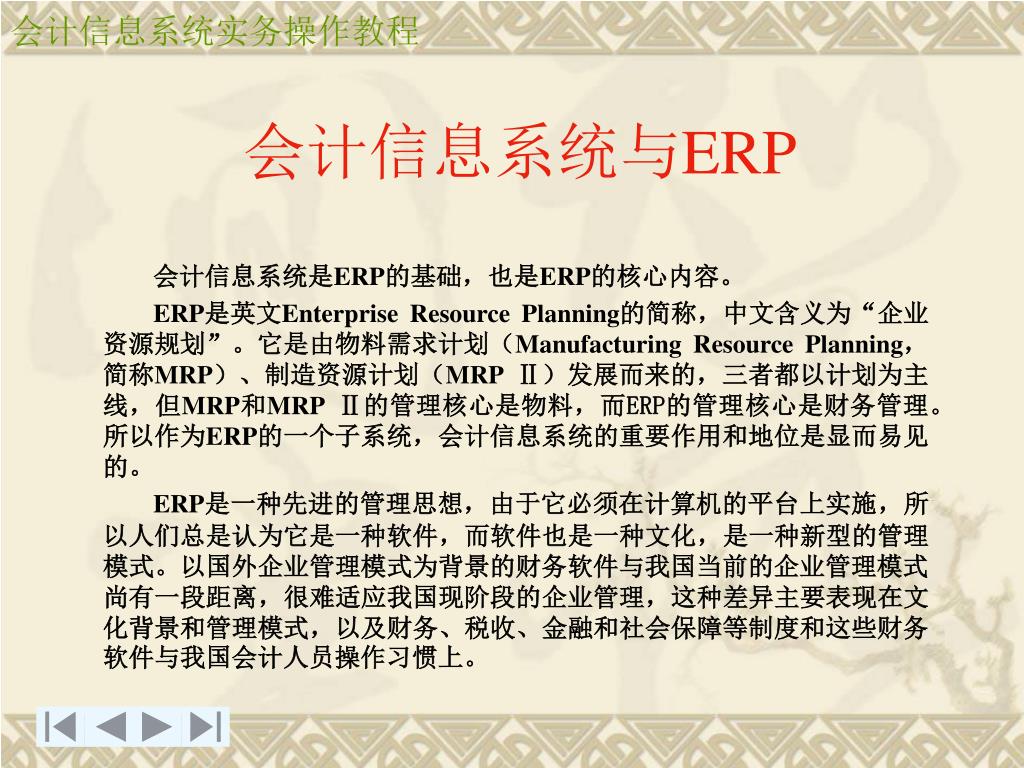 会计信息系统实务操作教程

会计信息系统与ERP

会计信息系统是ERP的基础，也是ERP的核心内容。

ERP是英文Enterprise Resource Planning的简称，中文含义为“企业资源规划”。它是由物料需求计划（Manufacturing Resource Planning，简称MRP）、制造资源计划（MRP Ⅱ）发展而来的，三者都以计划为主线，但MRP和MRP Ⅱ的管理核心是物料，而ERP的管理核心是财务管理。所以作为ERP的一个子系统，会计信息系统的重要作用和地位是显而易见的。

ERP是一种先进的管理思想，由于它必须在计算机的平台上实施，所以人们总是认为它是一种软件，而软件也是一种文化，是一种新型的管理模式。以国外企业管理模式为背景的财务软件与我国当前的企业管理模式尚有一段距离，很难适应我国现阶段的企业管理，这种差异主要表现在文化背景和管理模式，以及财务、税收、金融和社会保障等制度和这些财务软件与我国会计人员操作习惯上。